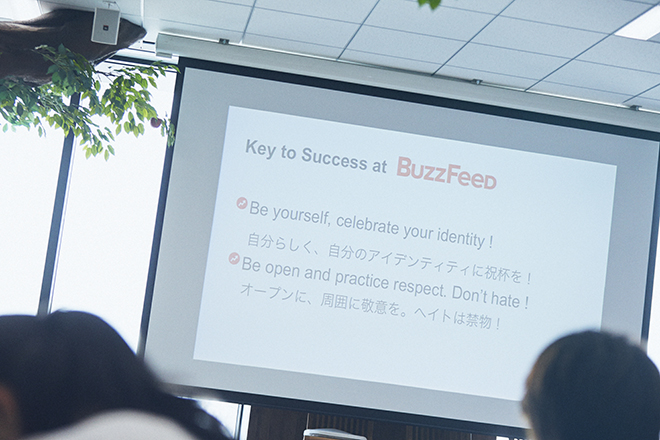 Key to Success at BuzzFeed

Be yourself, celebrate your identity !
自分らしく、自分のアイデンティティに祝杯を！

Be open and practice respect. Don't hate !
オープンに、周囲に敬意を。ヘイトは禁物！